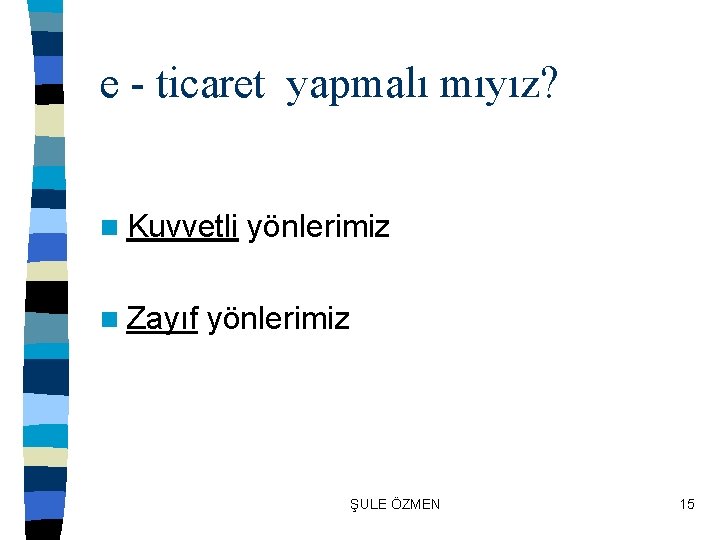 e - ticaret yapmalı mıyız?

Kuvvetli yönlerimiz

Zayıf yönlerimiz

ŞULE ÖZMEN

15